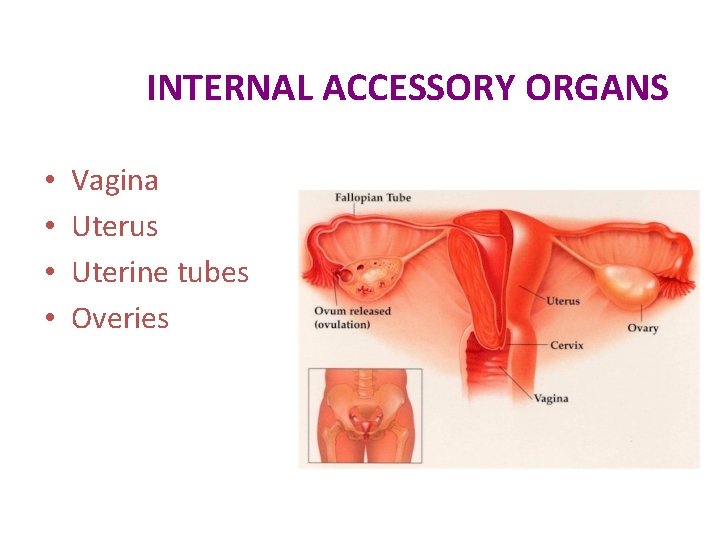 INTERNAL ACCESSORY ORGANS

• Vagina
• Uterus
• Uterine tubes
• Overies

Fallopian Tube
Ovum released (ovulation)
Uterus
Ovary
Cervix
Vagina